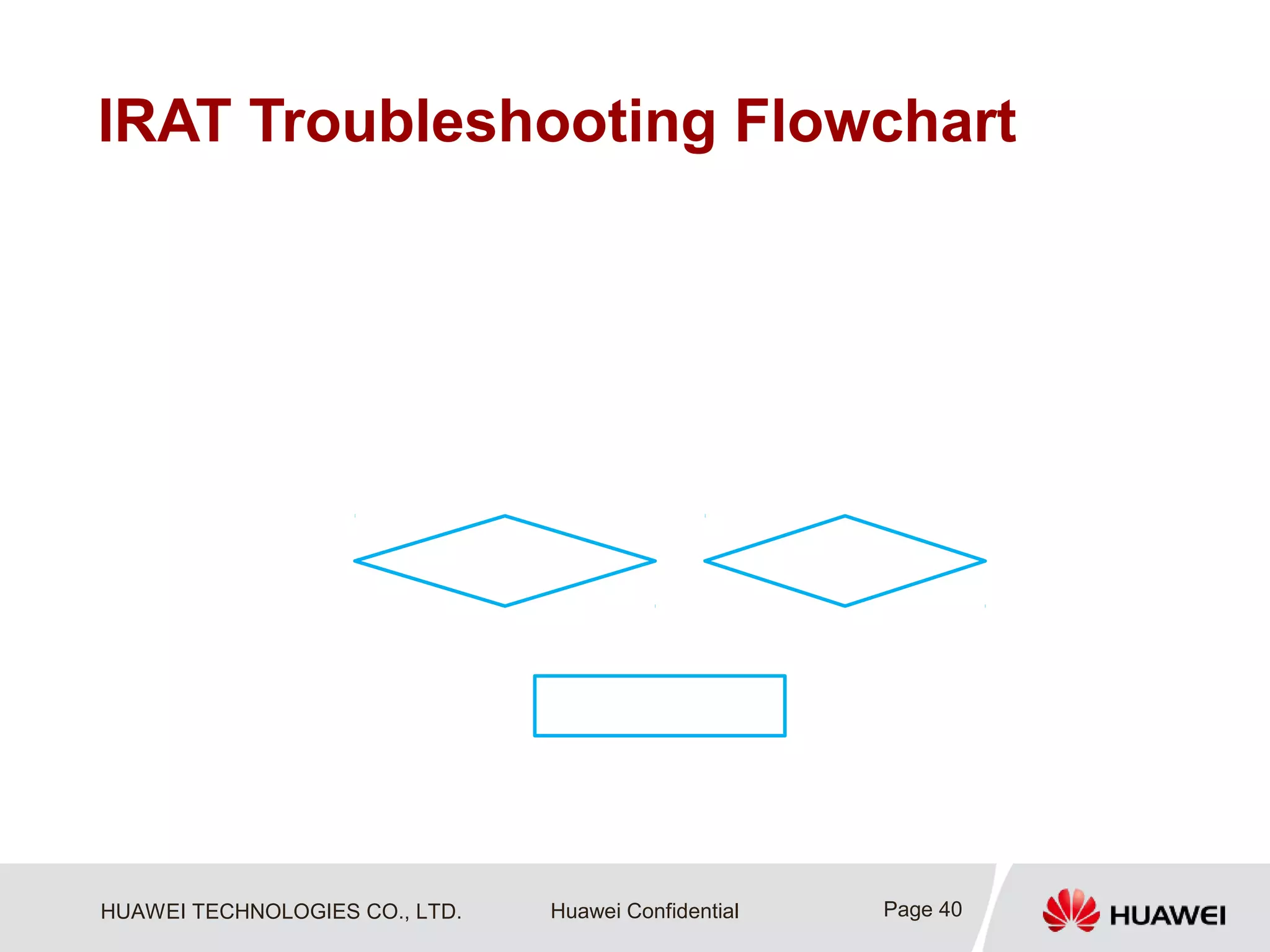 IRAT Troubleshooting Flowchart

HUAWEI TECHNOLOGIES CO., LTD.

Huawei Confidential

Page 40

HUAWEI